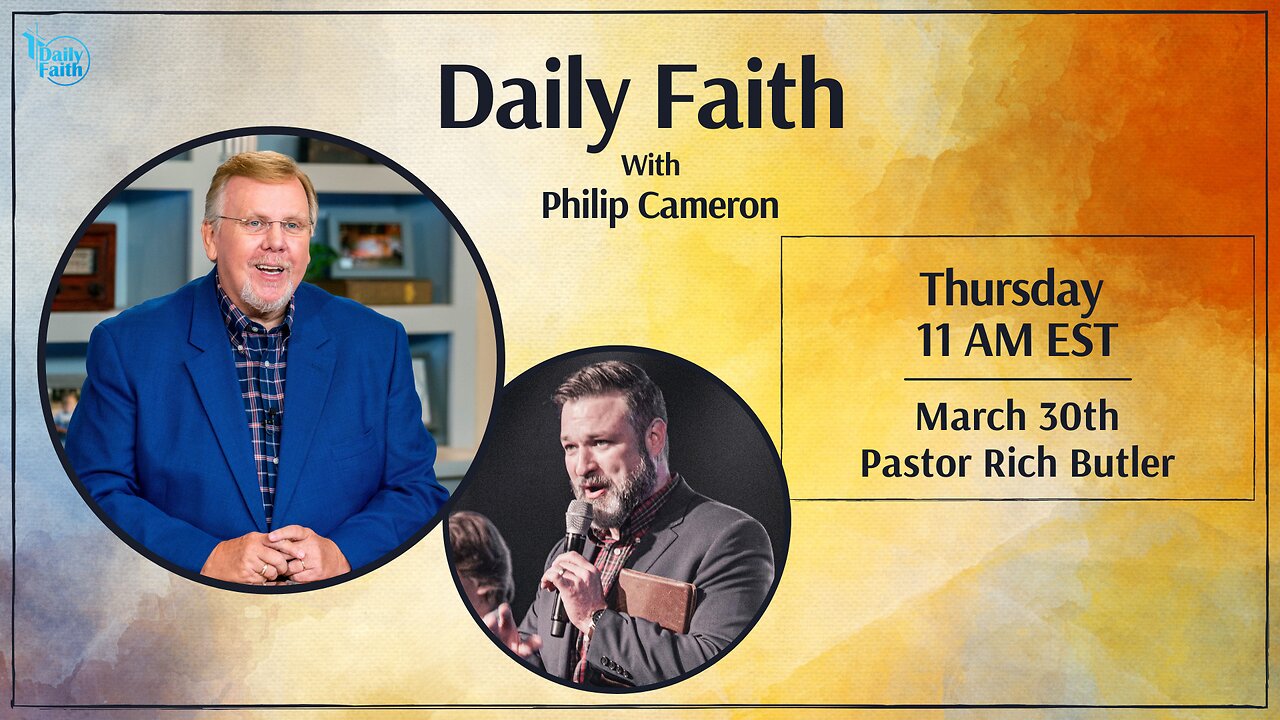 Daily Faith

Daily Faith
With
Philip Cameron

Thursday
11 AM EST
March 30th
Pastor Rich Butler